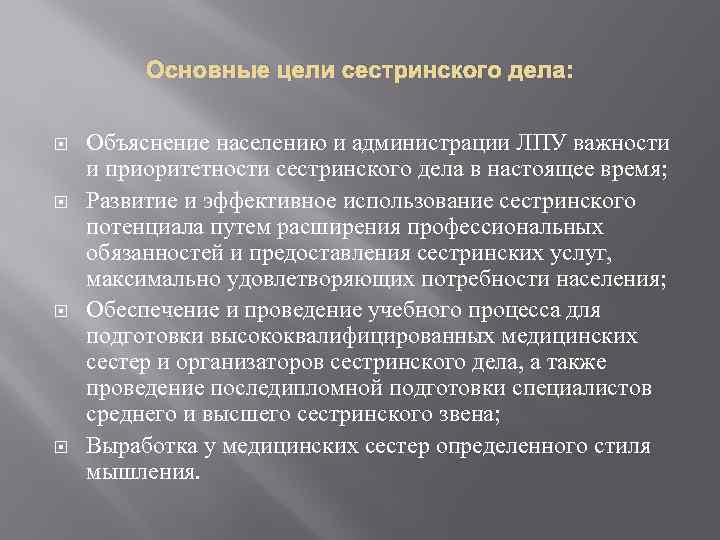 Основные цели сестринского дела:

Объяснение населению и администрации ЛПУ важности и приоритетности сестринского дела в настоящее время;

Развитие и эффективное использование сестринского потенциала путем расширения профессиональных обязанностей и предоставления сестринских услуг, максимально удовлетворяющих потребности населения;

Обеспечение и проведение учебного процесса для подготовки высококвалифицированных медицинских сестер и организаторов сестринского дела, а также проведение последипломной подготовки специалистов среднего и высшего сестринского звена;

Выработка у медицинских сестер определенного стиля мышления.